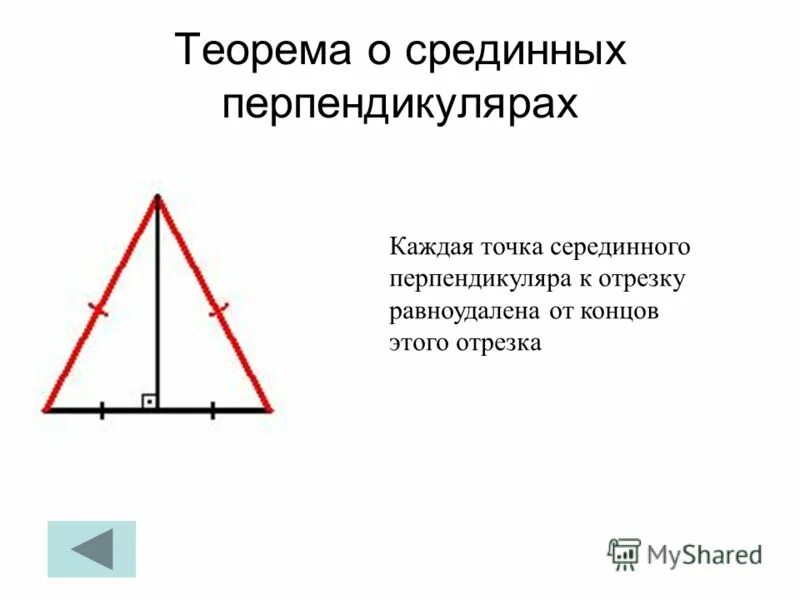 Теорема о срединных перпендикулярах

Каждая точка серединного перпендикуляра к отрезку равноудалена от концов этого отрезка

MyShared